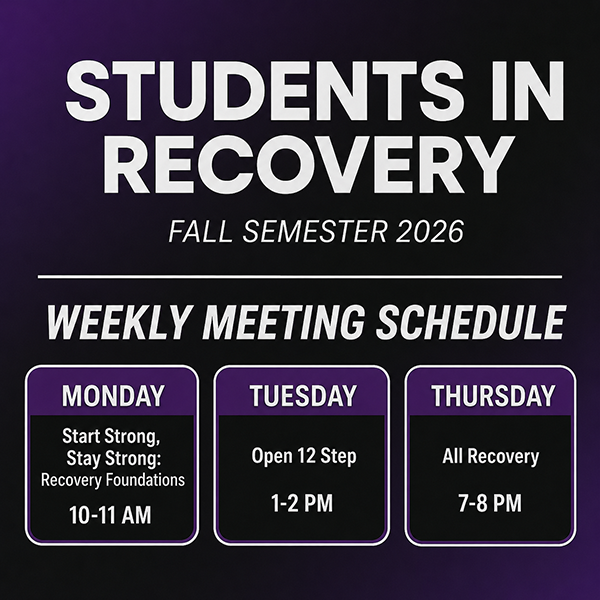 STUDENTS IN RECOVERY

FALL SEMESTER 2026

WEEKLY MEETING SCHEDULE

MONDAY

Start Strong, Stay Strong: Recovery Foundations

10-11 AM

TUESDAY

Open 12 Step

1-2 PM

THURSDAY

All Recovery

7-8 PM